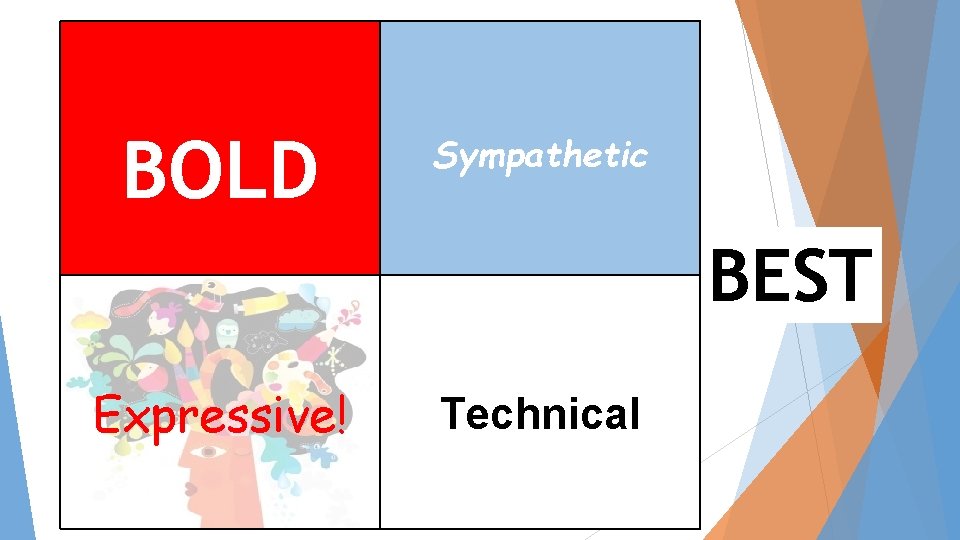 | BOLD | Sympathetic |
|---|---|
| Expressive! | Technical |

BEST